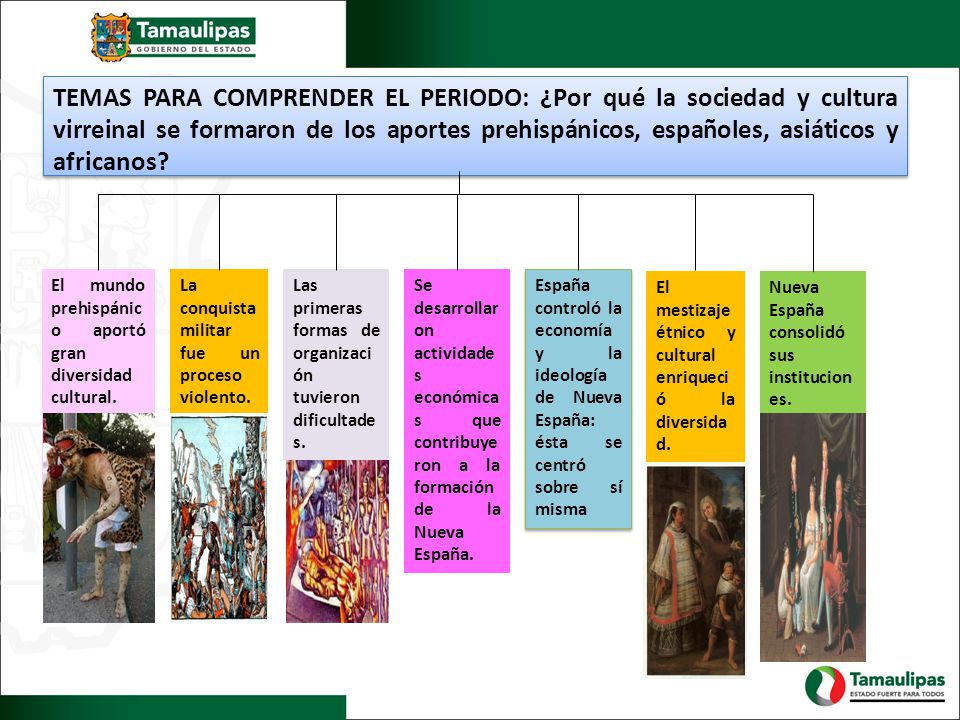 Tamaulipas
GOBIERNO DEL ESTADO

TEMAS PARA COMPRENDER EL PERIODO: ¿Por qué la sociedad y cultura virreinal se formaron de los aportes prehispánicos, españoles, asiáticos y africanos?

El mundo prehispánico aportó gran diversidad cultural.

La conquista militar fue un proceso violento.

Las primeras formas de organización tuvieron dificultades.

Se desarrollaron actividades económicas que contribuyeron a la formación de la Nueva España.

España controló la economía y la ideología de Nueva España: ésta se centró sobre sí misma

El mestizaje étnico y cultural enriqueció la diversidad.

Nueva España consolidó sus instituciones.

Tamaulipas
ESTADO FUERTE PARA TODOS